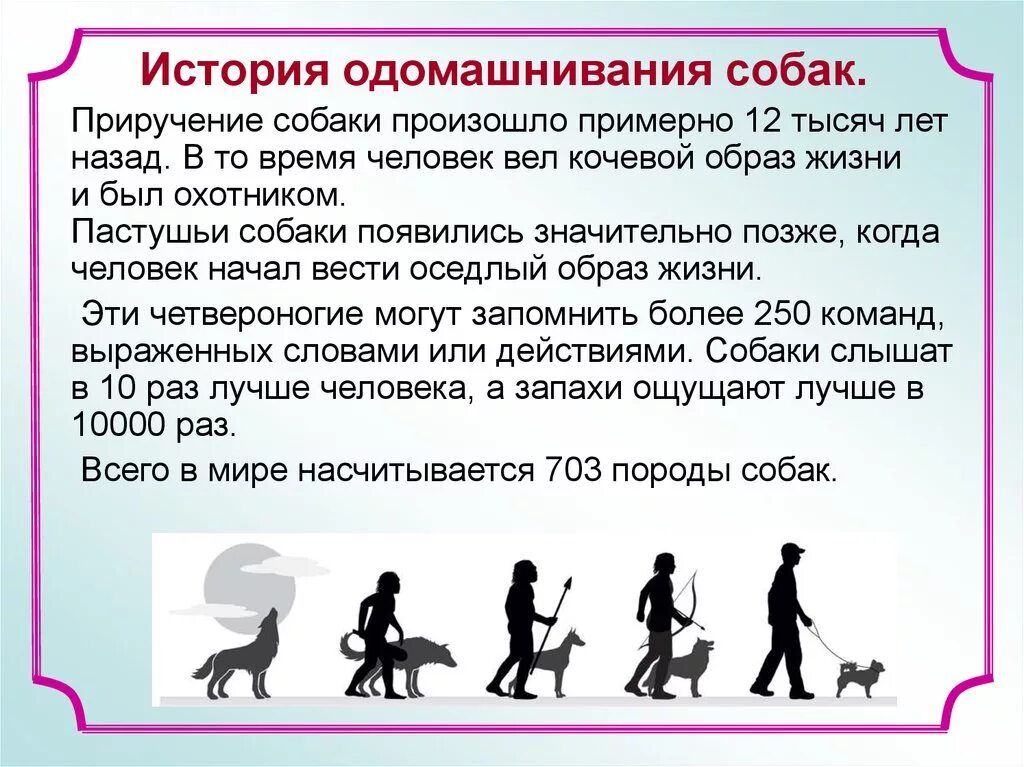 История одомашнивания собак.

Приручение собаки произошло примерно 12 тысяч лет назад. В то время человек вел кочевой образ жизни и был охотником.
Пастушьи собаки появились значительно позже, когда человек начал вести оседлый образ жизни.

Эти четвероногие могут запомнить более 250 команд, выраженных словами или действиями. Собаки слышат в 10 раз лучше человека, а запахи ощущают лучше в 10000 раз.

Всего в мире насчитывается 703 породы собак.